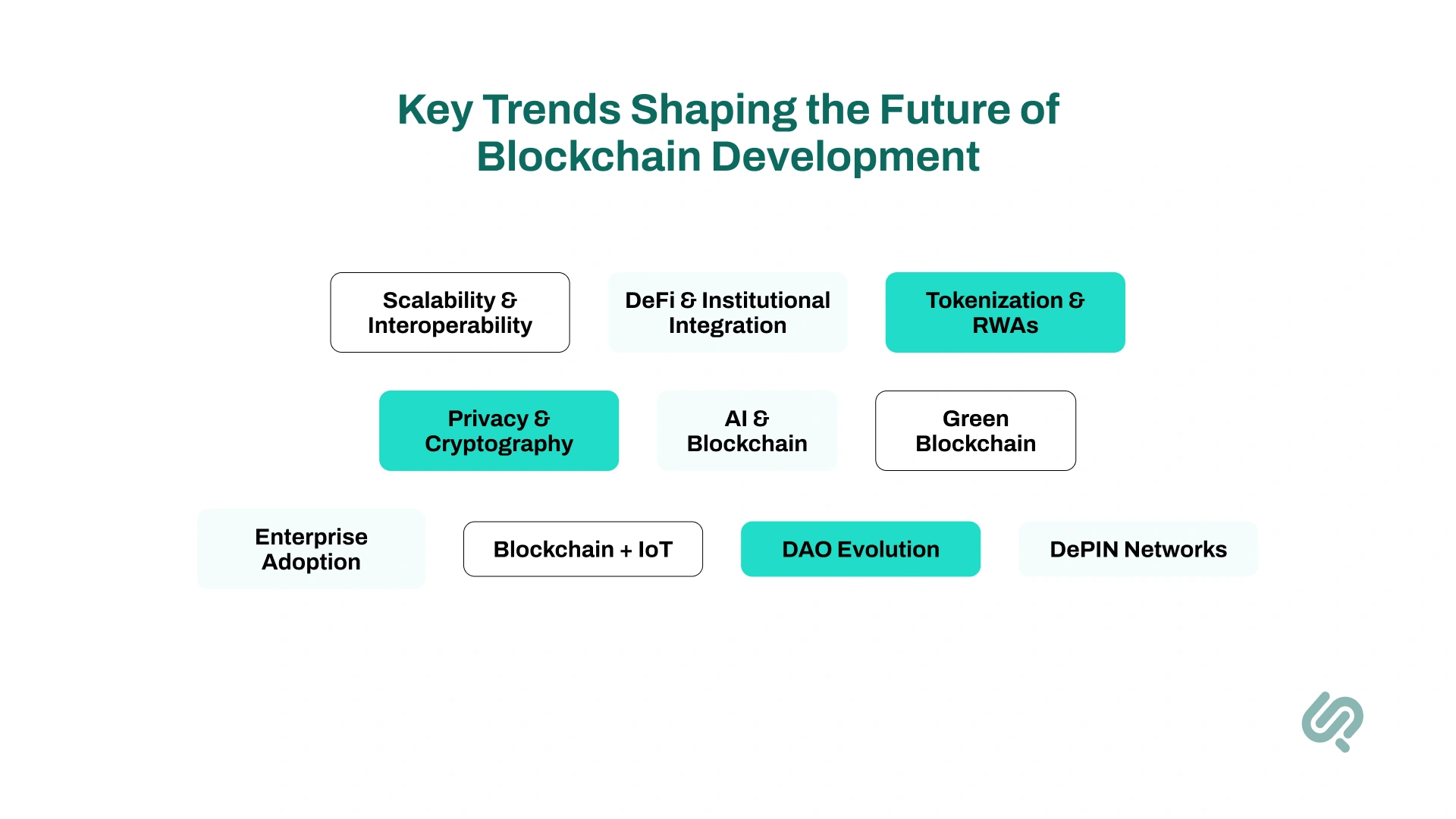 Key Trends Shaping the Future of Blockchain Development

Scalability & Interoperability

DeFi & Institutional Integration

Tokenization & RWAs

Privacy & Cryptography

AI & Blockchain

Green Blockchain

Enterprise Adoption

Blockchain + IoT

DAO Evolution

DePIN Networks